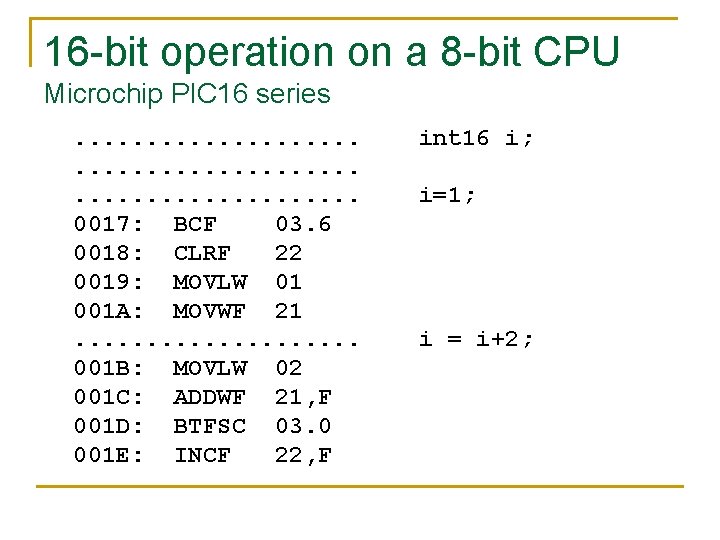 16-bit operation on a 8-bit CPU
Microchip PIC16 series

.................... int16 i;
....................
.................... i=1;
0017: BCF 03.6
0018: CLRF 22
0019: MOVLW 01
001A: MOVWF 21
.................... i = i+2;
001B: MOVLW 02
001C: ADDWF 21,F
001D: BTFSC 03.0
001E: INCF 22,F